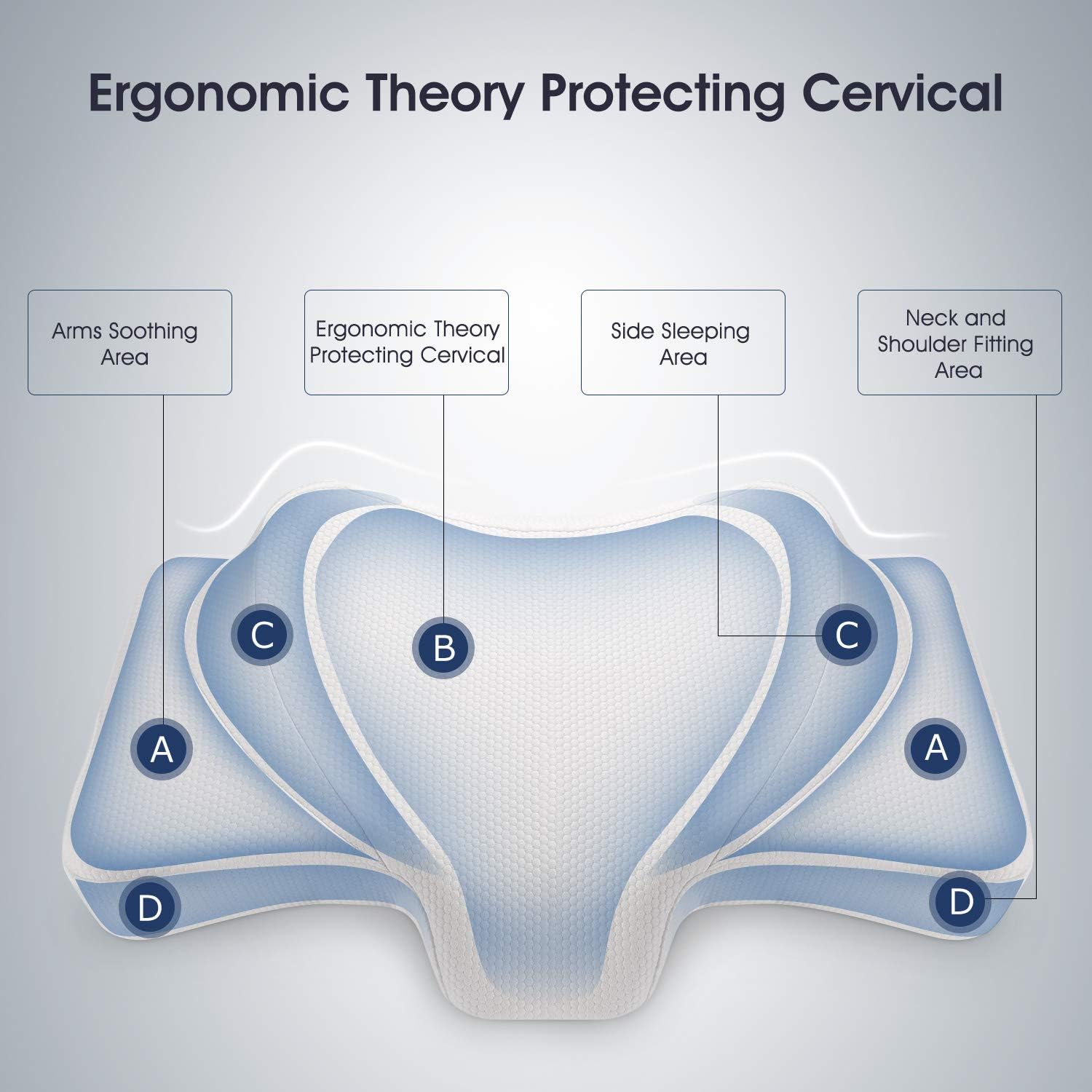 Ergonomic Theory Protecting Cervical

Arms Soothing Area

Ergonomic Theory Protecting Cervical

Side Sleeping Area

Neck and Shoulder Fitting Area

C

B

C

A

A

D

D